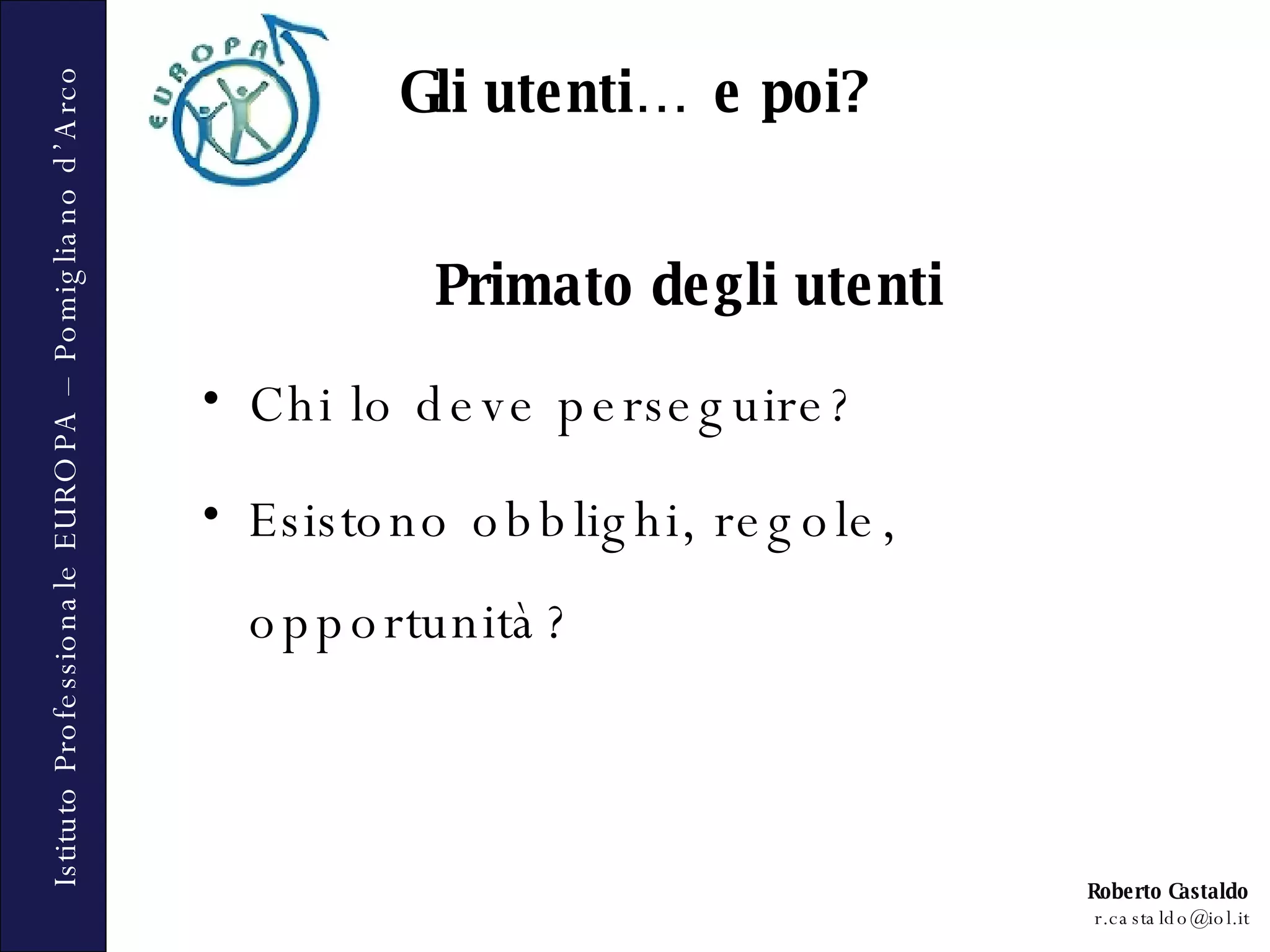 Istituto Professionale EUROPA – Pomigliano d'Arco

EUROPA

Gli utenti… e poi?

Primato degli utenti

• Chi lo deve perseguire?

• Esistono obblighi, regole, opportunità?

Roberto Castaldo
r.castaldo@iol.it